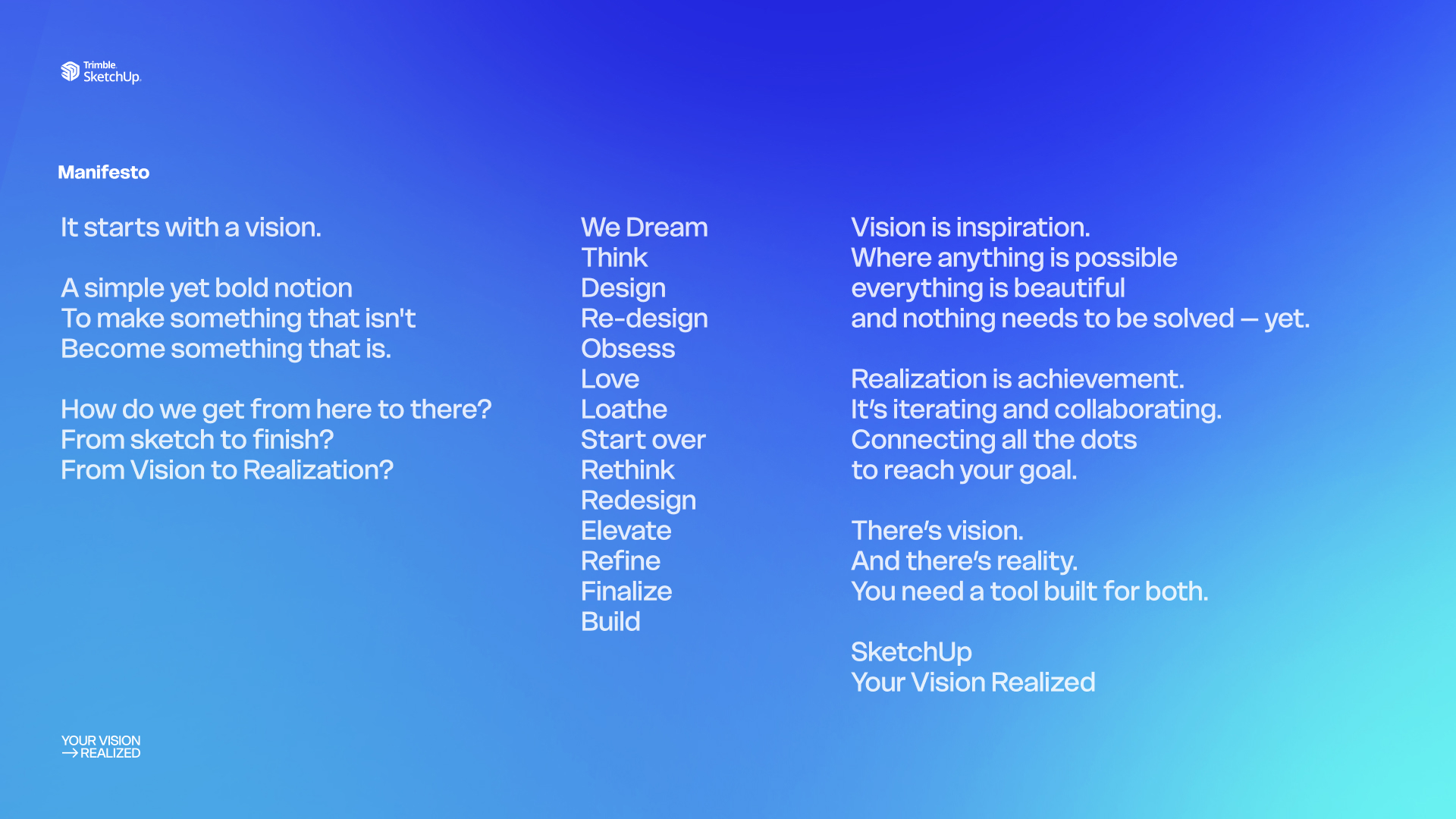 Trimble SketchUp

Manifesto

It starts with a vision.

A simple yet bold notion
To make something that isn't
Become something that is.

How do we get from here to there?
From sketch to finish?
From Vision to Realization?

We Dream
Think
Design
Re-design
Obsess
Love
Loathe
Start over
Rethink
Redesign
Elevate
Refine
Finalize
Build

Vision is inspiration.
Where anything is possible
everything is beautiful
and nothing needs to be solved — yet.

Realization is achievement.
It's iterating and collaborating.
Connecting all the dots
to reach your goal.

There's vision.
And there's reality.
You need a tool built for both.

SketchUp
Your Vision Realized

YOUR VISION
→ REALIZED